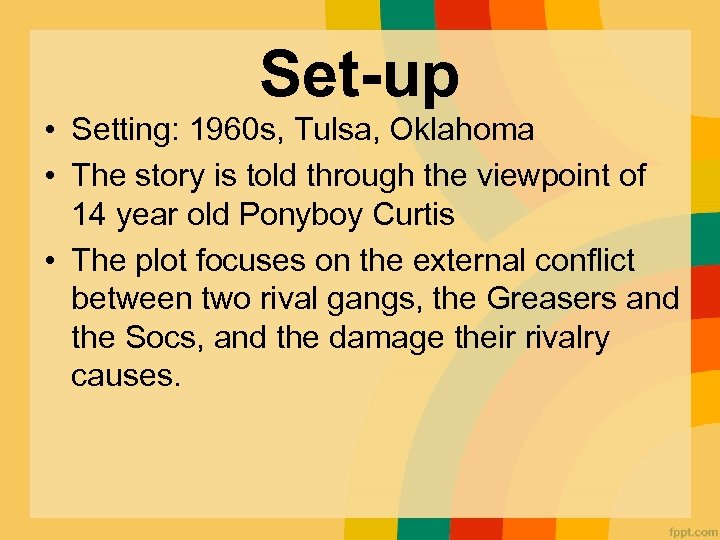 Set-up

• Setting: 1960s, Tulsa, Oklahoma
• The story is told through the viewpoint of 14 year old Ponyboy Curtis
• The plot focuses on the external conflict between two rival gangs, the Greasers and the Socs, and the damage their rivalry causes.

fppt.com